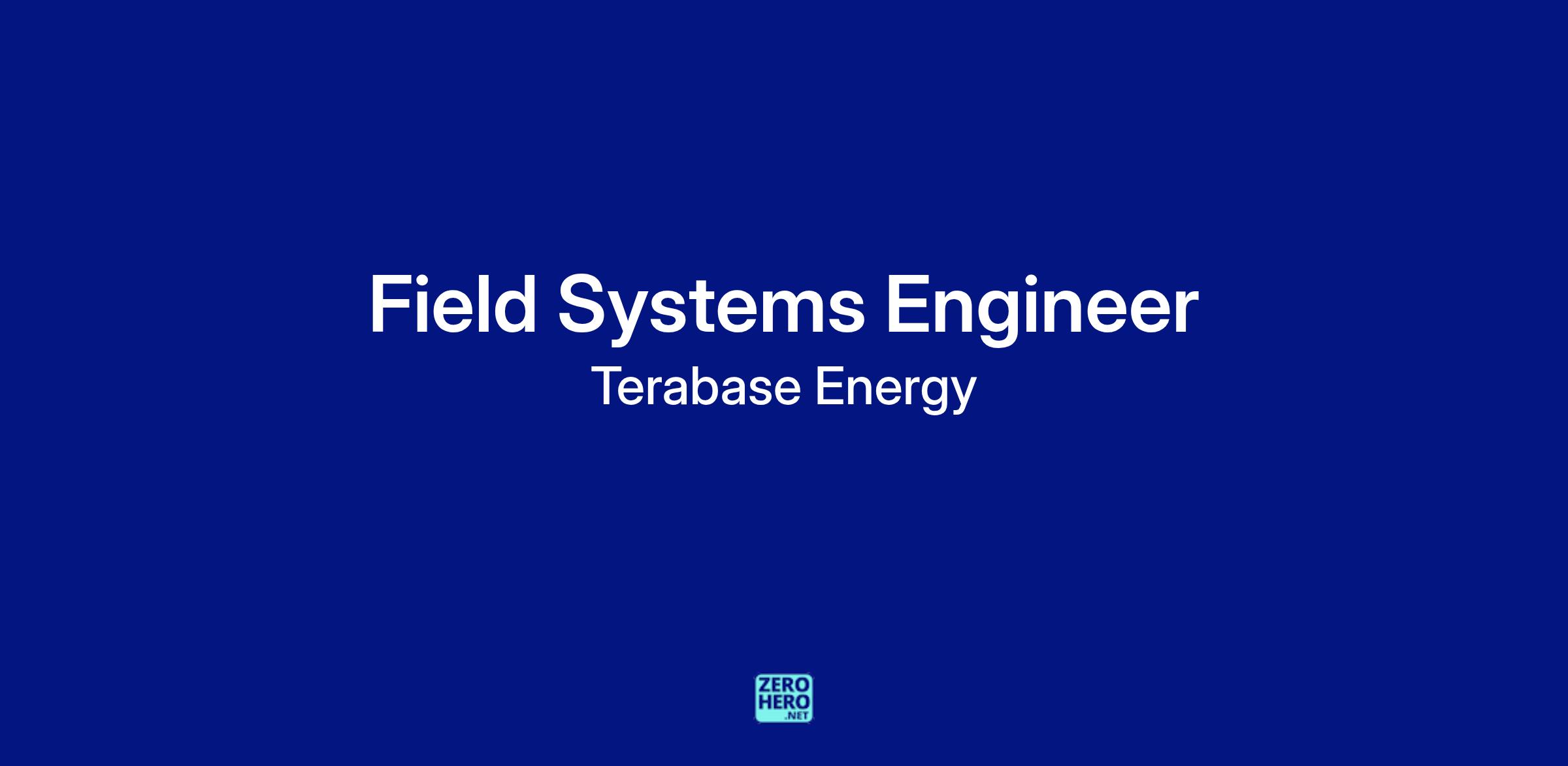 Field Systems Engineer

Terabase Energy

ZERO
HERO
.NET